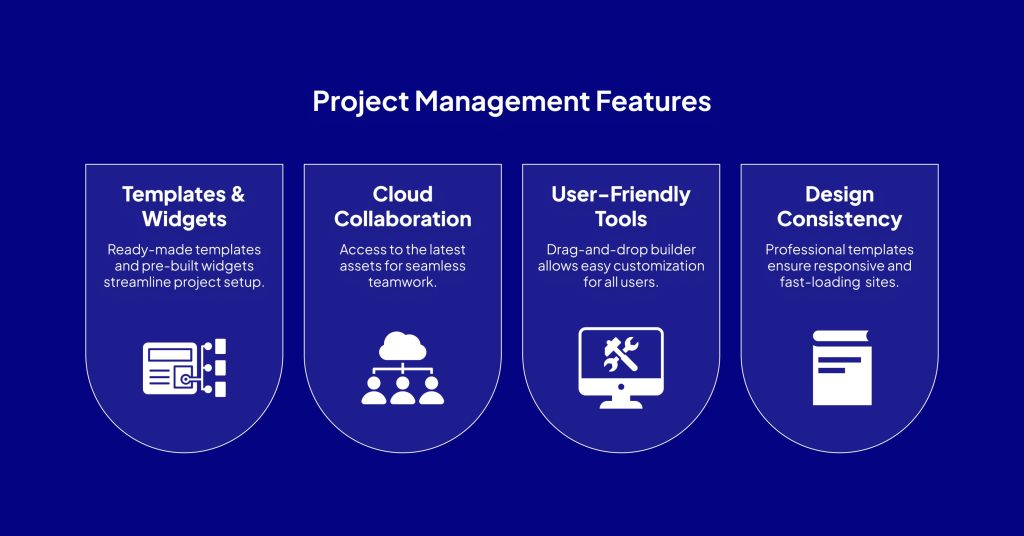 Project Management Features

Templates & Widgets

Ready-made templates and pre-built widgets streamline project setup.

Cloud Collaboration

Access to the latest assets for seamless teamwork.

User-Friendly Tools

Drag-and-drop builder allows easy customization for all users.

Design Consistency

Professional templates ensure responsive and fast-loading sites.